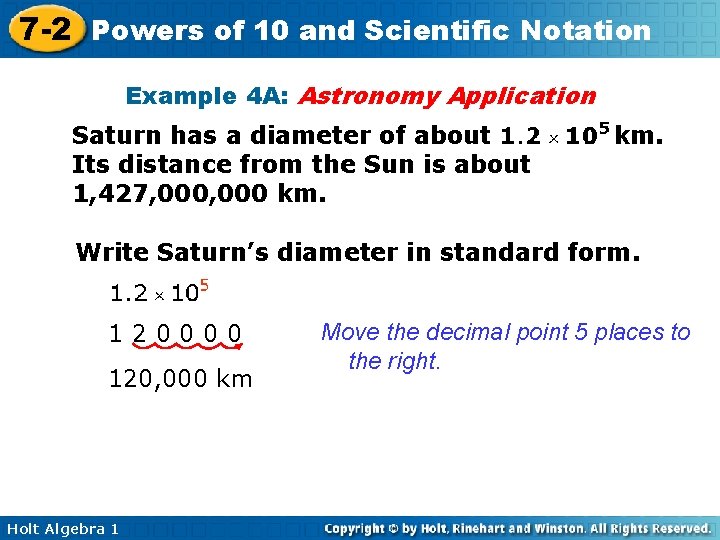 7-2 Powers of 10 and Scientific Notation

Example 4A: Astronomy Application

Saturn has a diameter of about $1.2 \times 10^5$ km. Its distance from the Sun is about 1,427,000,000 km.

Write Saturn's diameter in standard form.

$1.2 \times 10^5$

1 2 0 0 0 0

Move the decimal point 5 places to the right.

120,000 km

Holt Algebra 1

Copyright © by Holt, Rinehart and Winston. All Rights Reserved.